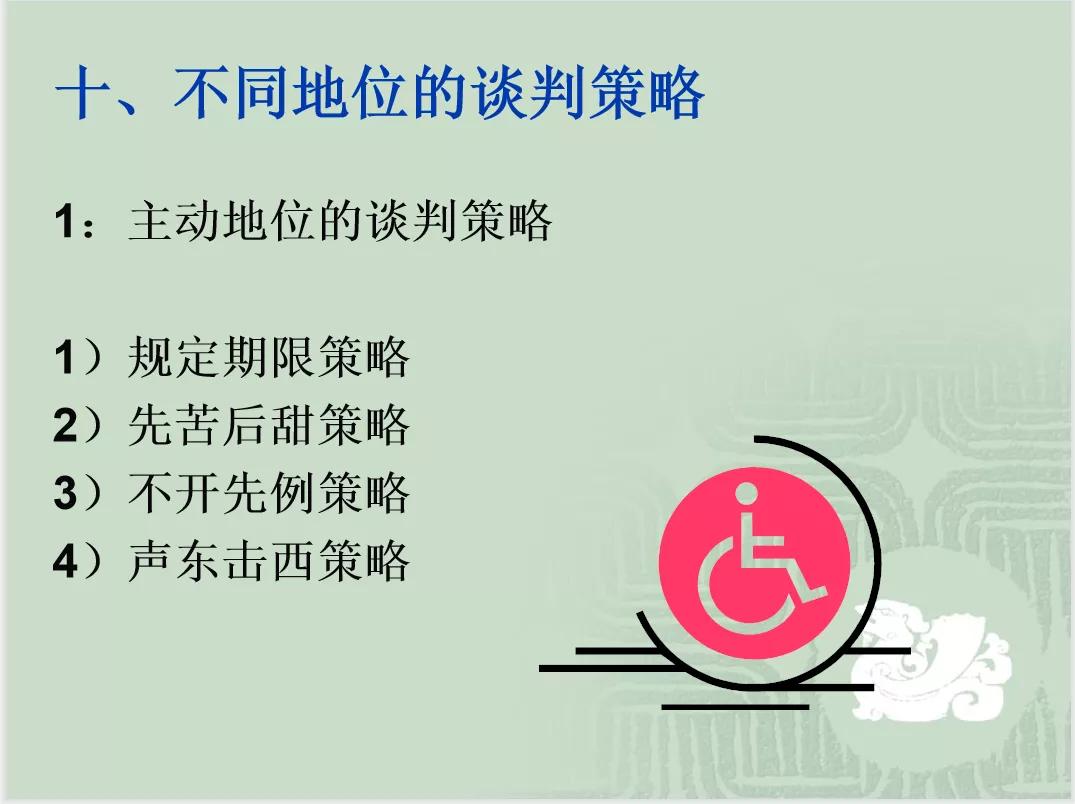 十、不同地位的谈判策略

1：主动地位的谈判策略

1）规定期限策略
2）先苦后甜策略
3）不开先例策略
4）声东击西策略